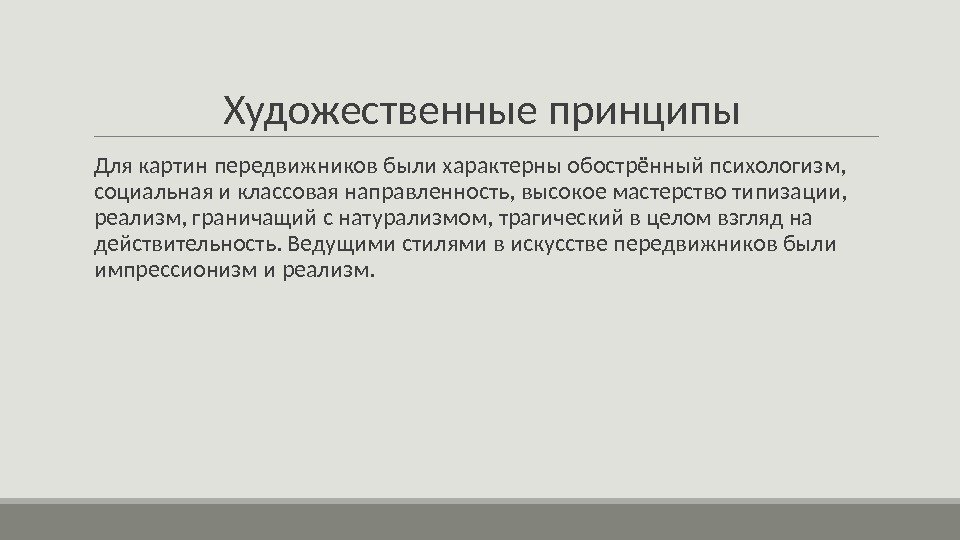 Художественные принципы

Для картин передвижников были характерны обострённый психологизм, социальная и классовая направленность, высокое мастерство типизации, реализм, граничащий с натурализмом, трагический в целом взгляд на действительность. Ведущими стилями в искусстве передвижников были импрессионизм и реализм.